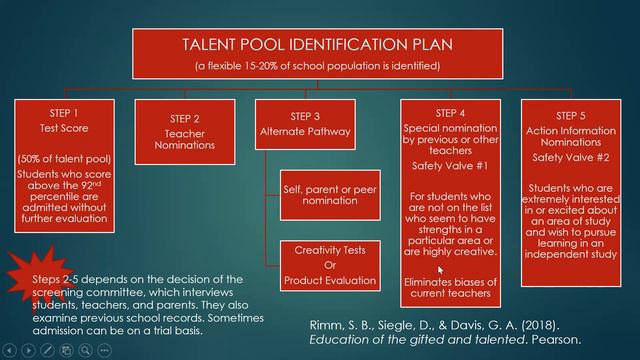 TALENT POOL IDENTIFICATION PLAN
(a flexible 15-20% of school population is identified)

STEP 1
Test Score

(50% of talent pool)
Students who score above the 92$^{nd}$ percentile are admitted without further evaluation

STEP 2
Teacher Nominations

STEP 3
Alternate Pathway

Self, parent or peer nomination

Creativity Tests
Or
Product Evaluation

STEP 4
Special nomination by previous or other teachers
Safety Valve #1

For students who are not on the list who seem to have strengths in a particular area or are highly creative.

Eliminates biases of current teachers

STEP 5
Action Information Nominations
Safety Valve #2

Students who are extremely interested in or excited about an area of study and wish to pursue learning in an independent study

Steps 2-5 depends on the decision of the screening committee, which interviews students, teachers, and parents. They also examine previous school records. Sometimes admission can be on a trial basis.

Rimm, S. B., Siegle, D., & Davis, G. A. (2018). Education of the gifted and talented. Pearson.